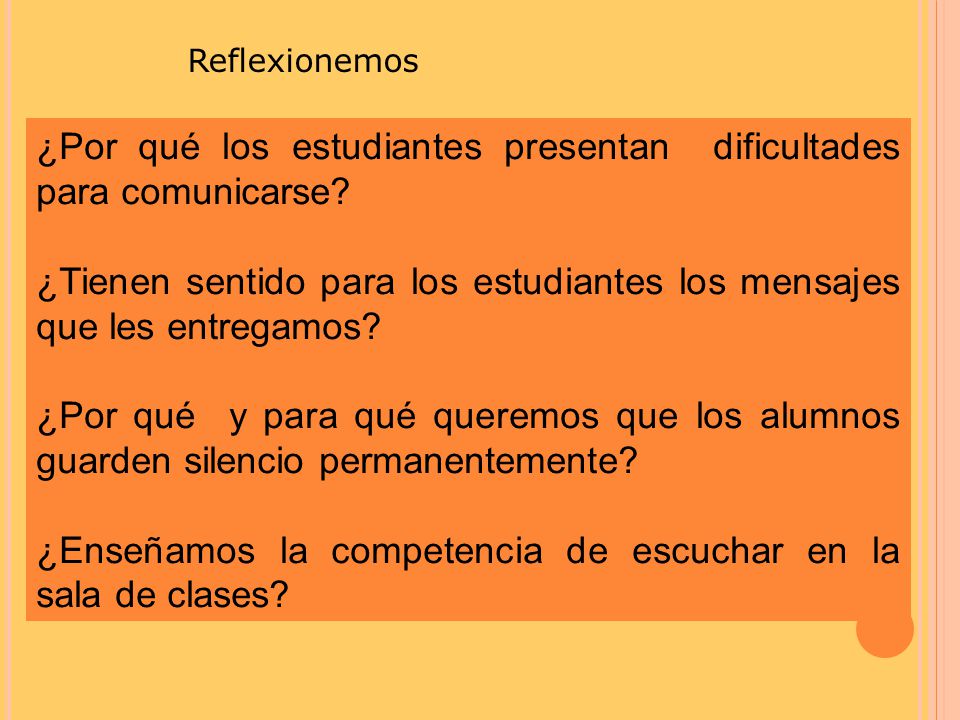 Reflexionemos

¿Por qué los estudiantes presentan dificultades para comunicarse?

¿Tienen sentido para los estudiantes los mensajes que les entregamos?

¿Por qué y para qué queremos que los alumnos guarden silencio permanentemente?

¿Enseñamos la competencia de escuchar en la sala de clases?